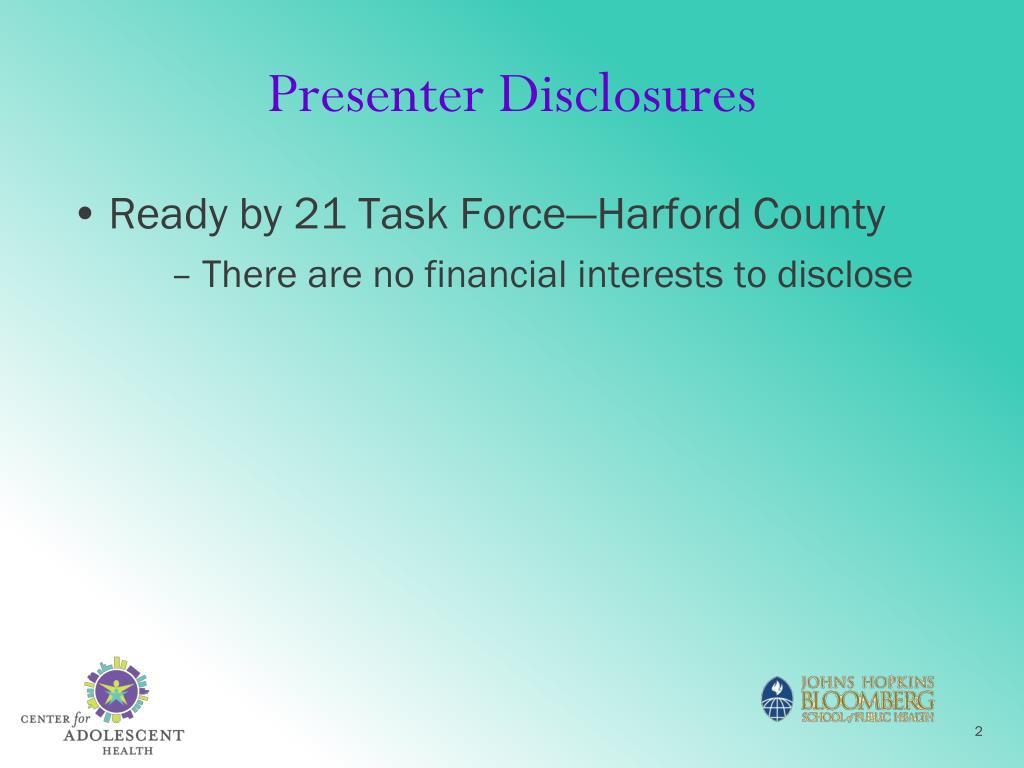 Presenter Disclosures

• Ready by 21 Task Force—Harford County
– There are no financial interests to disclose

CENTER for ADOLESCENT HEALTH

JOHNS HOPKINS BLOOMBERG SCHOOL of PUBLIC HEALTH

2